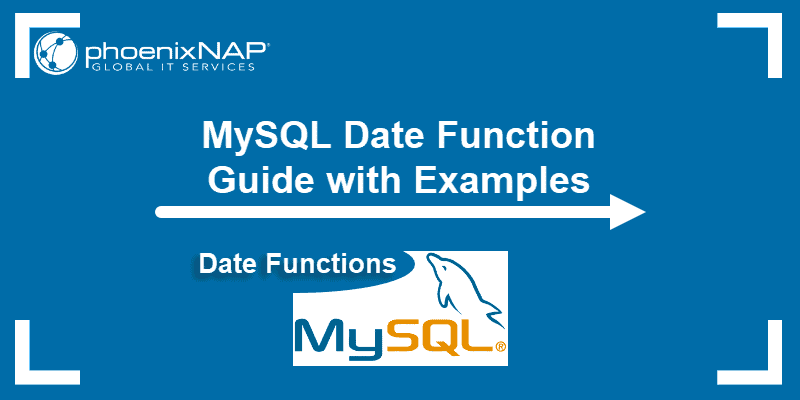 phoenixNAP®
GLOBAL IT SERVICES

MySQL Date Function Guide with Examples

Date Functions

MySQL®